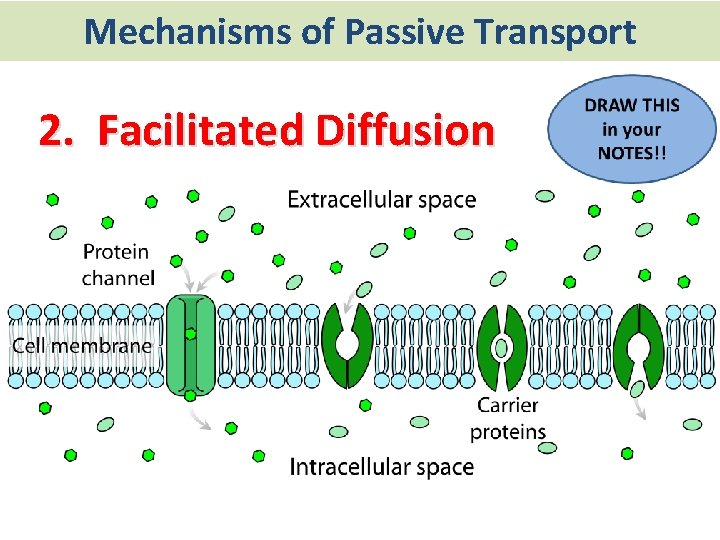 Mechanisms of Passive Transport

2. Facilitated Diffusion

DRAW THIS in your NOTES!!

Extracellular space

Protein channel

Cell membrane

Carrier proteins

Intracellular space